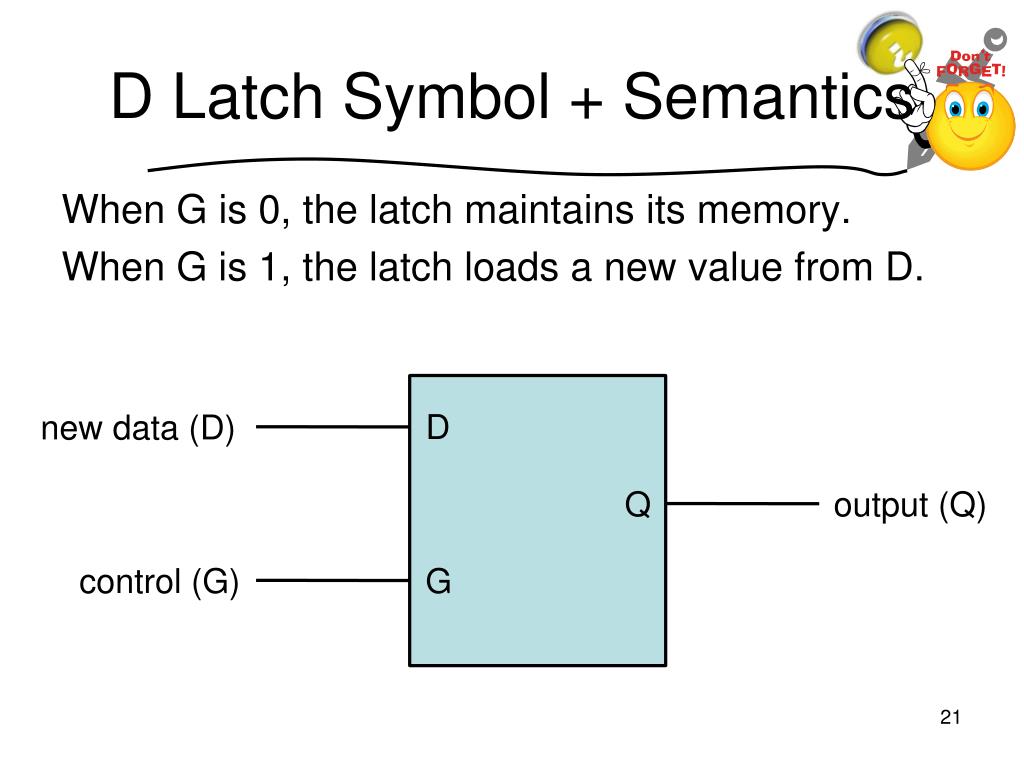 D Latch Symbol + Semantics

Don't FORGET!

When G is 0, the latch maintains its memory.

When G is 1, the latch loads a new value from D.

new data (D)

D

Q

output (Q)

control (G)

G

21